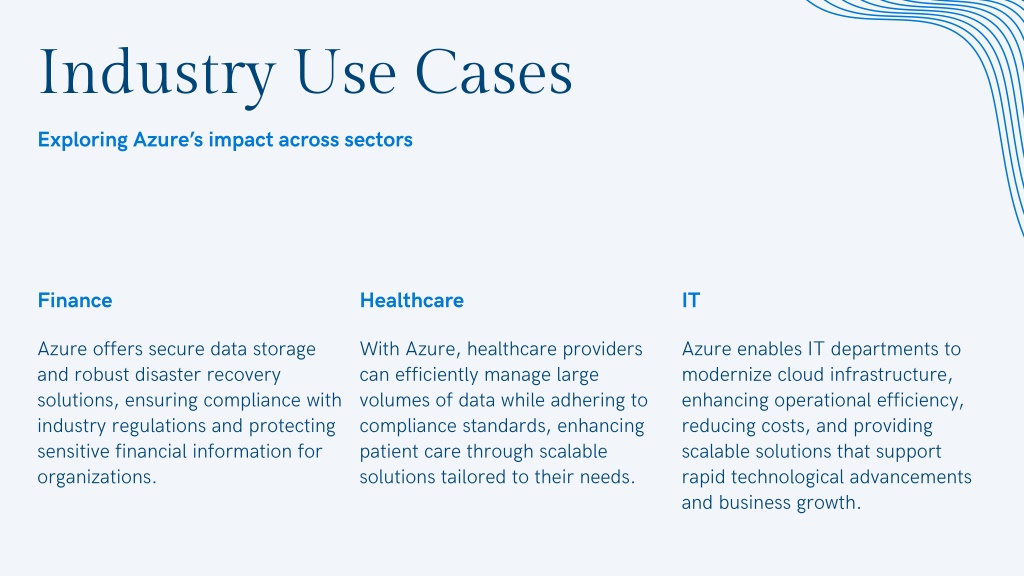 Industry Use Cases

Exploring Azure's impact across sectors

Finance

Azure offers secure data storage and robust disaster recovery solutions, ensuring compliance with industry regulations and protecting sensitive financial information for organizations.

Healthcare

With Azure, healthcare providers can efficiently manage large volumes of data while adhering to compliance standards, enhancing patient care through scalable solutions tailored to their needs.

IT

Azure enables IT departments to modernize cloud infrastructure, enhancing operational efficiency, reducing costs, and providing scalable solutions that support rapid technological advancements and business growth.